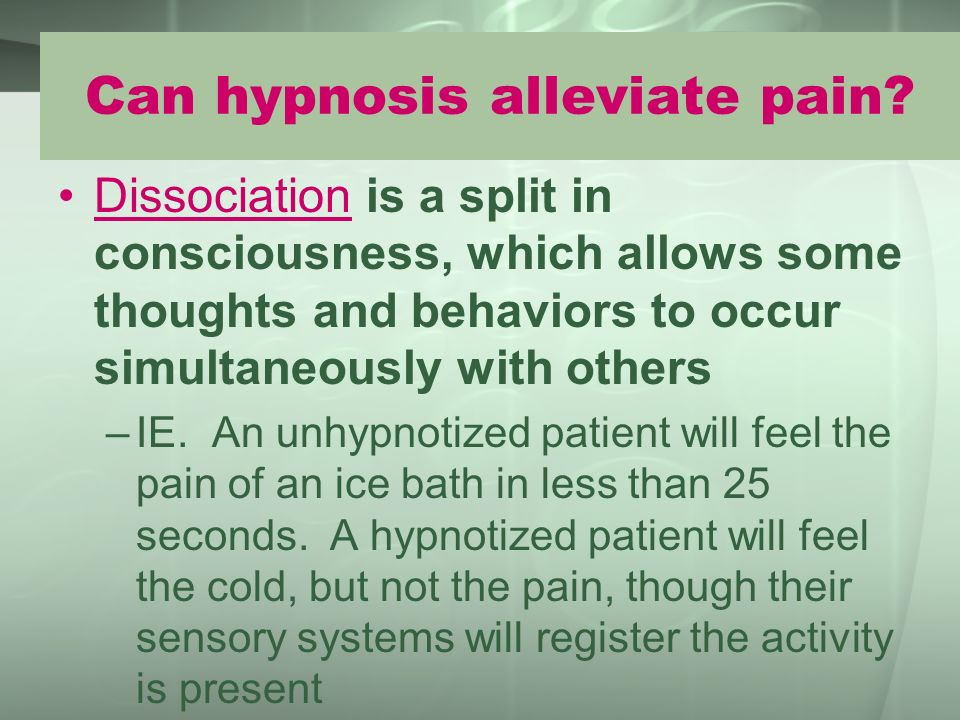 Can hypnosis alleviate pain?

• Dissociation is a split in consciousness, which allows some thoughts and behaviors to occur simultaneously with others

– IE. An unhypnotized patient will feel the pain of an ice bath in less than 25 seconds. A hypnotized patient will feel the cold, but not the pain, though their sensory systems will register the activity is present